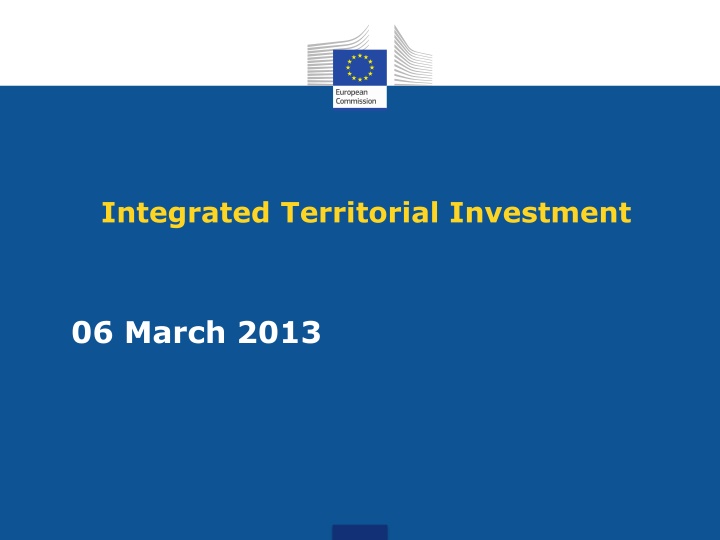 European Commission

Integrated Territorial Investment

06 March 2013